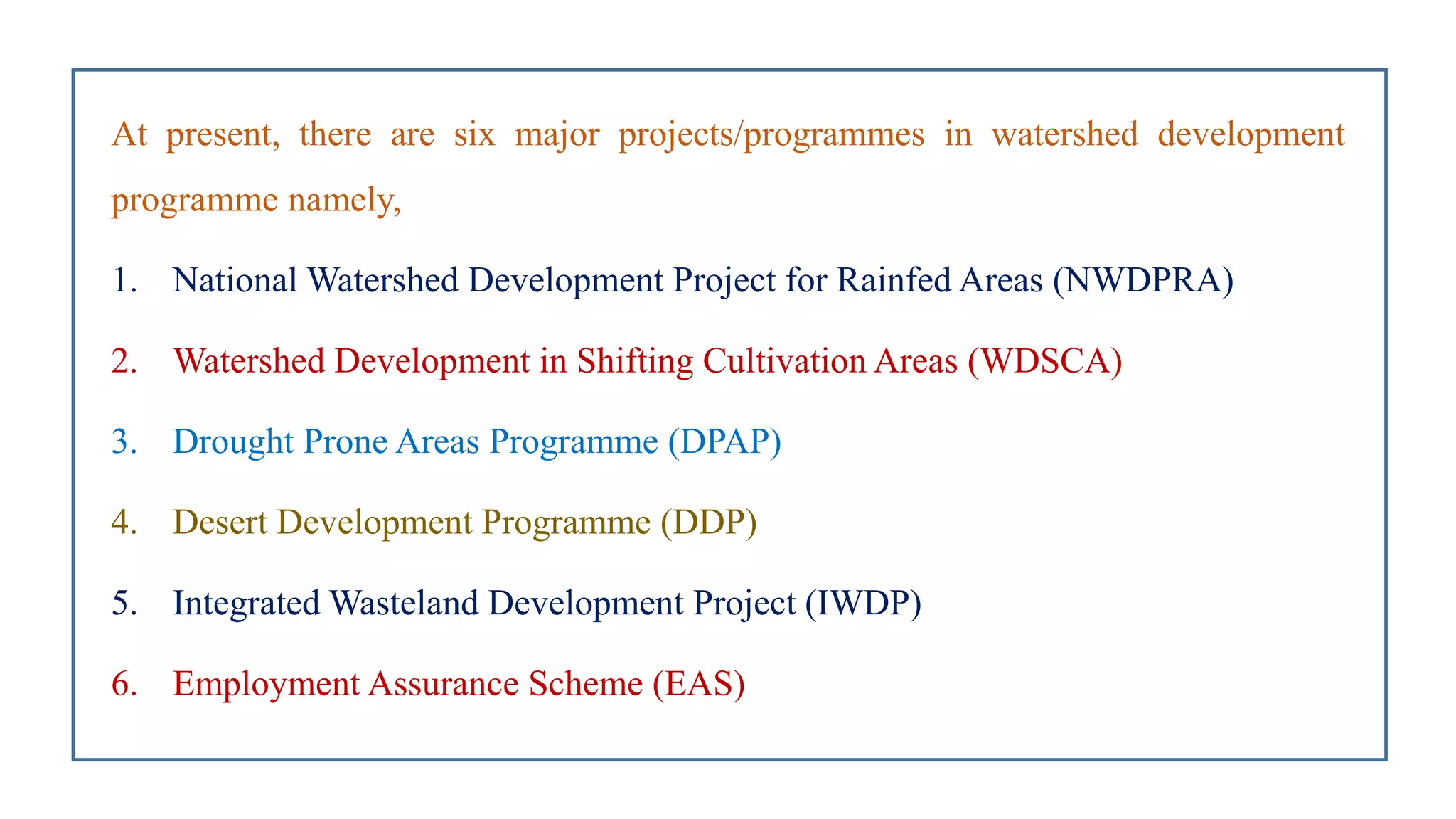 At present, there are six major projects/programmes in watershed development programme namely,

1. National Watershed Development Project for Rainfed Areas (NWDPRA)
2. Watershed Development in Shifting Cultivation Areas (WDSCA)
3. Drought Prone Areas Programme (DPAP)
4. Desert Development Programme (DDP)
5. Integrated Wasteland Development Project (IWDP)
6. Employment Assurance Scheme (EAS)